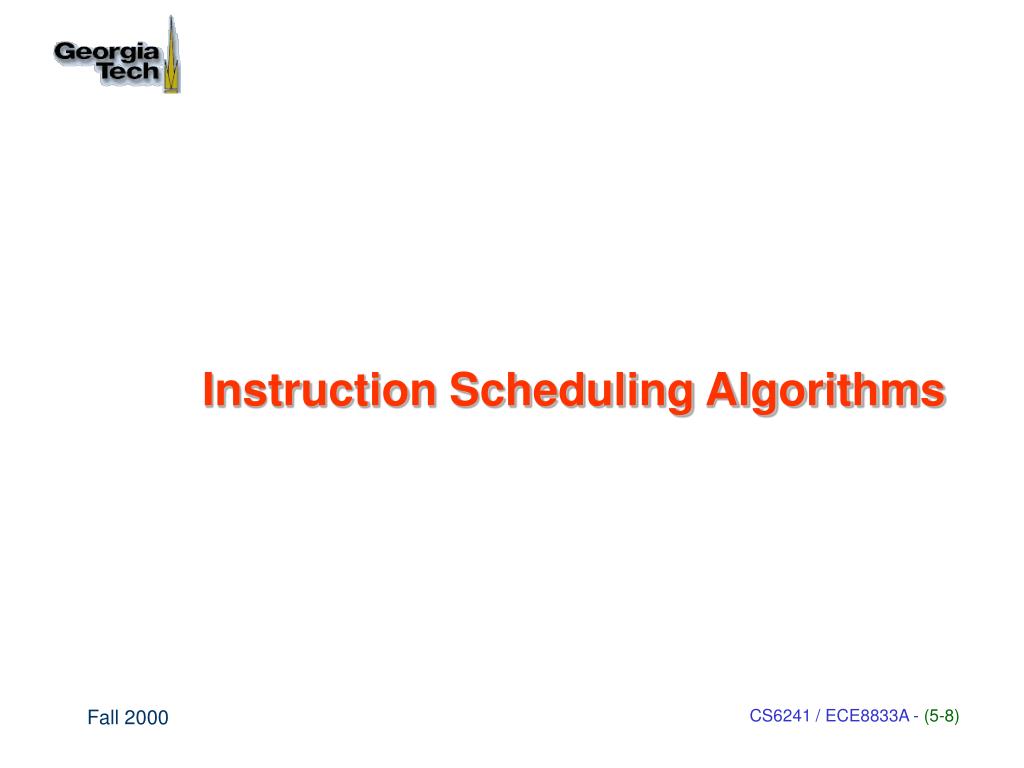 Georgia Tech

Instruction Scheduling Algorithms

Fall 2000

CS6241 / ECE8833A - (5-8)